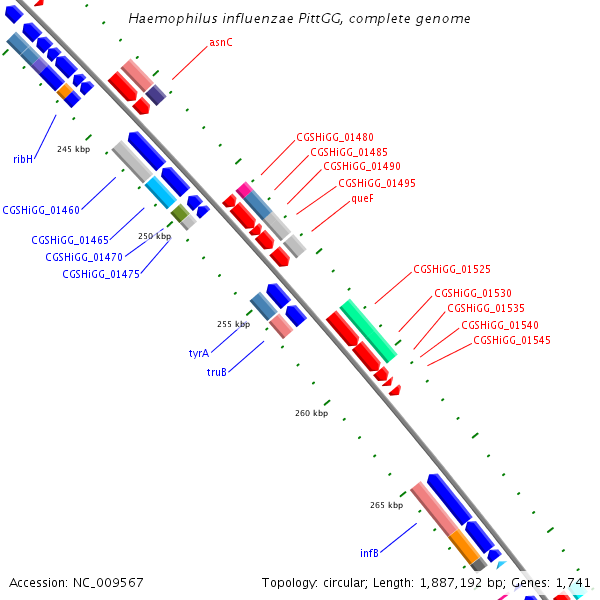 Haemophilus influenzae PittGG, complete genome

asnC

ribH

245 kbp

CGSHiGG_01480
CGSHiGG_01485
CGSHiGG_01490
CGSHiGG_01495
queF

CGSHiGG_01460

CGSHiGG_01465
250 kbp
CGSHiGG_01470
CGSHiGG_01475

CGSHiGG_01525
CGSHiGG_01530
CGSHiGG_01535
CGSHiGG_01540
CGSHiGG_01545

255 kbp
tyrA
truB

260 kbp

265 kbp

infB

Accession: NC_009567

Topology: circular; Length: 1,887,192 bp; Genes: 1,741